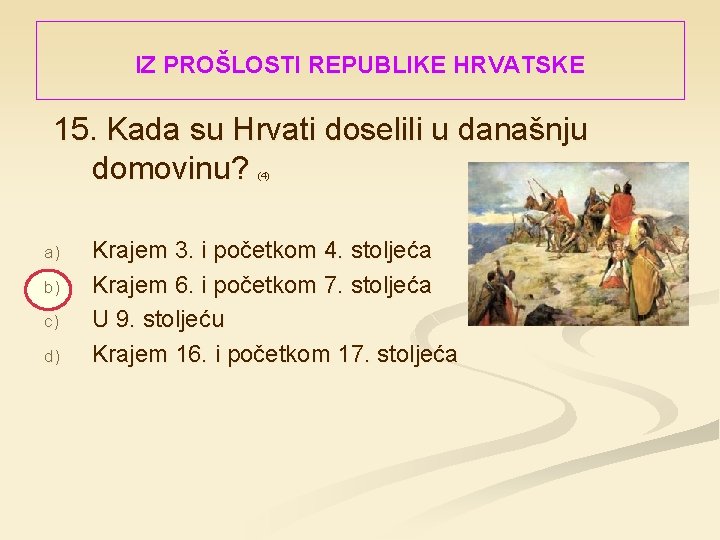 IZ PROŠLOSTI REPUBLIKE HRVATSKE

15. Kada su Hrvati doselili u današnju domovinu? (4)

a) Krajem 3. i početkom 4. stoljeća
b) Krajem 6. i početkom 7. stoljeća
c) U 9. stoljeću
d) Krajem 16. i početkom 17. stoljeća